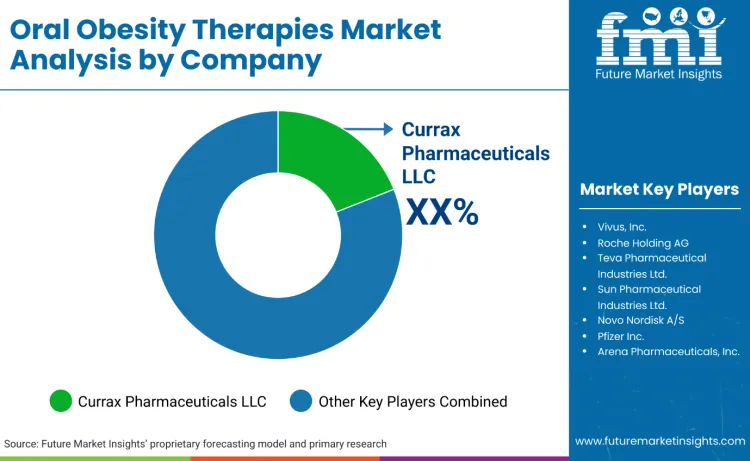 Oral Obesity Therapies Market Analysis by Company

fmi
Future Market Insights

Currax Pharmaceuticals LLC
XX%

Market Key Players

- Vivus, Inc.
- Roche Holding AG
- Teva Pharmaceutical Industries Ltd.
- Sun Pharmaceutical Industries Ltd.
- Novo Nordisk A/S
- Pfizer Inc.
- Arena Pharmaceuticals, Inc.

Currax Pharmaceuticals LLC
Other Key Players Combined

Source: Future Market Insights' proprietary forecasting model and primary research

www.futuremarketinsights.com